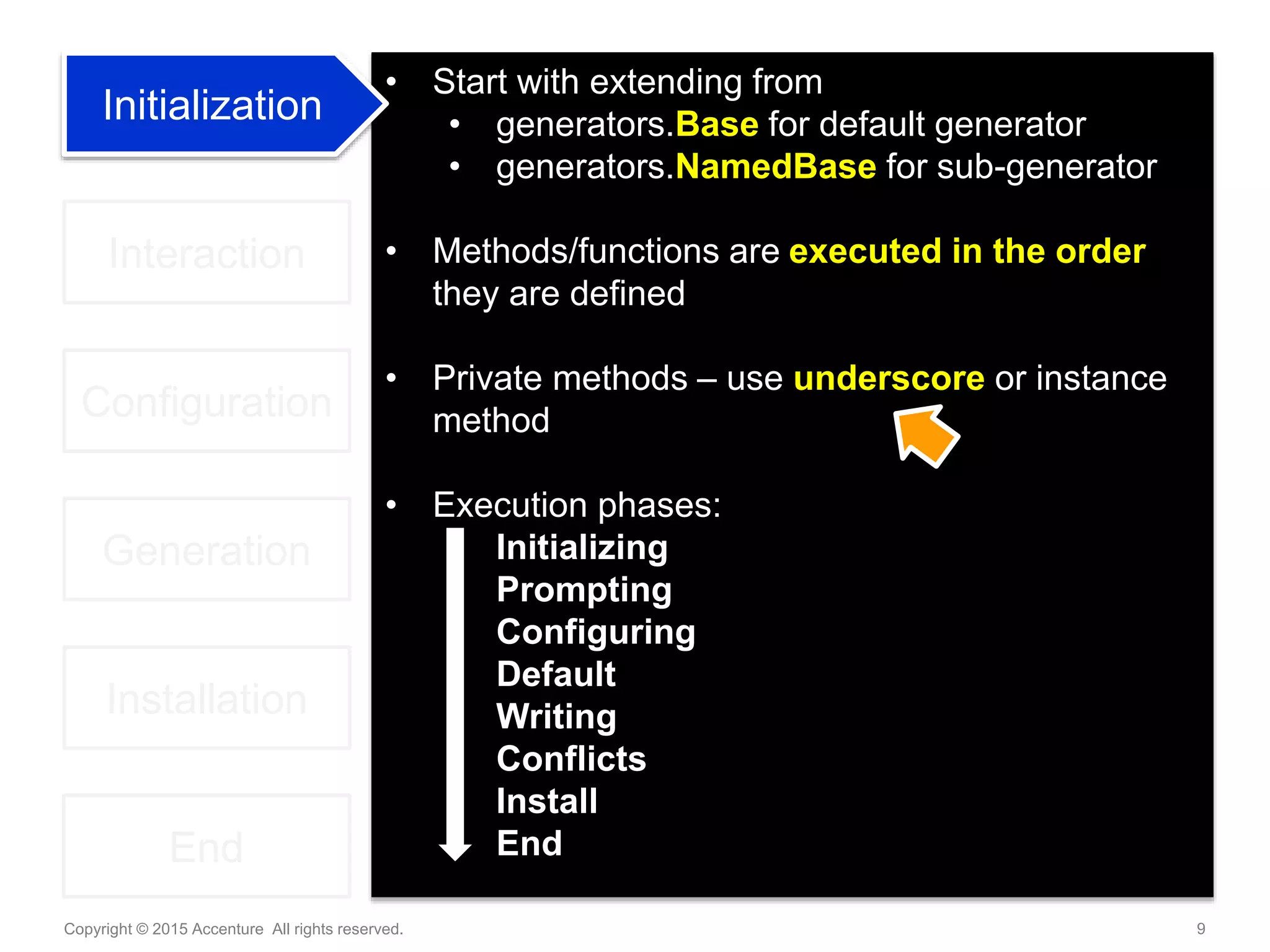 Initialization

Interaction

Configuration

Generation

Installation

End

• Start with extending from
  • generators.Base for default generator
  • generators.NamedBase for sub-generator

• Methods/functions are executed in the order they are defined

• Private methods – use underscore or instance method

• Execution phases:
  Initializing
  Prompting
  Configuring
  Default
  Writing
  Conflicts
  Install
  End

Copyright © 2015 Accenture All rights reserved.

9